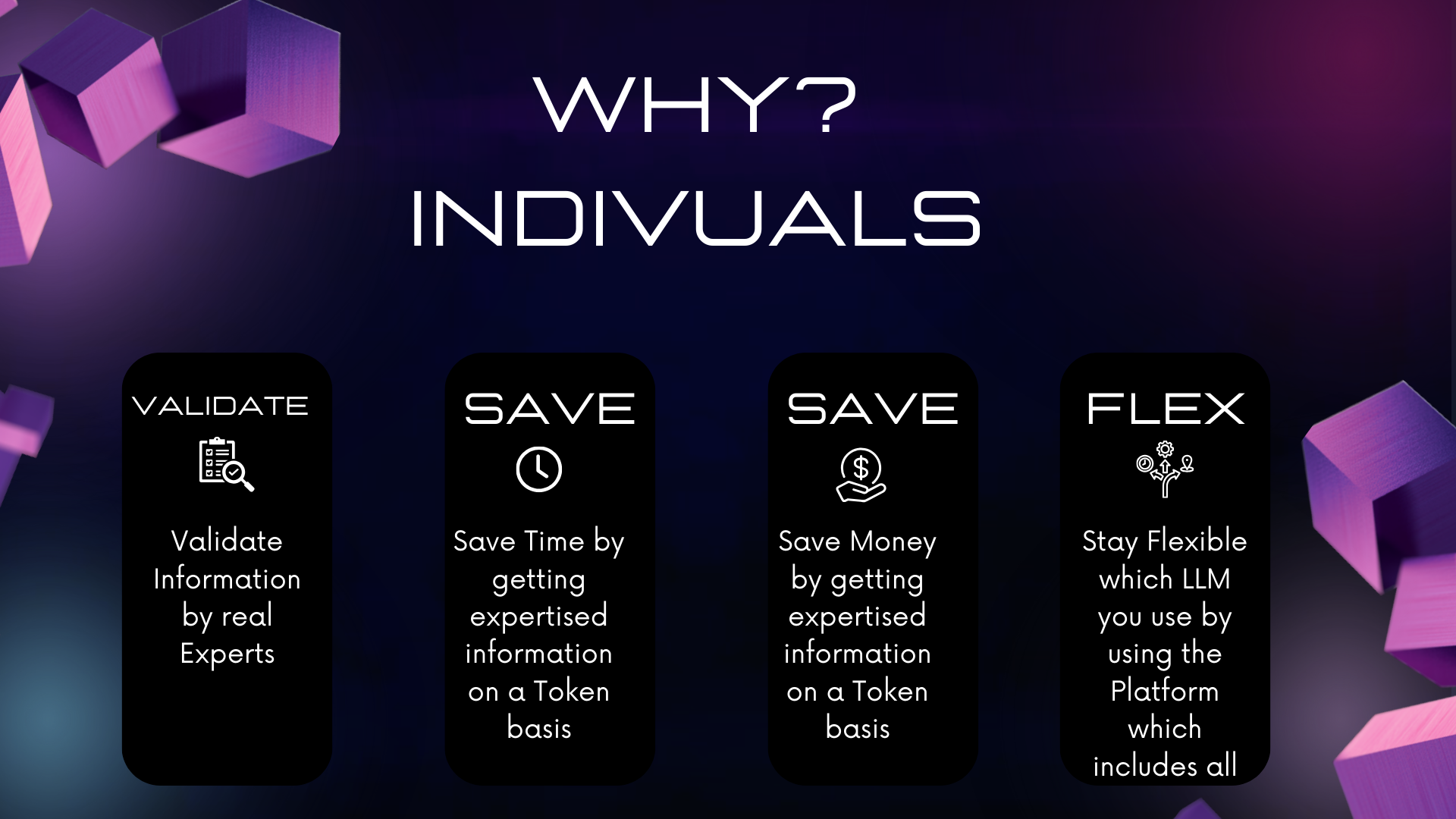 WHY?
INDIVUALS

VALIDATE

Validate Information by real Experts

SAVE

Save Time by getting expertised information on a Token basis

SAVE

Save Money by getting expertised information on a Token basis

FLEX

Stay Flexible which LLM you use by using the Platform which includes all